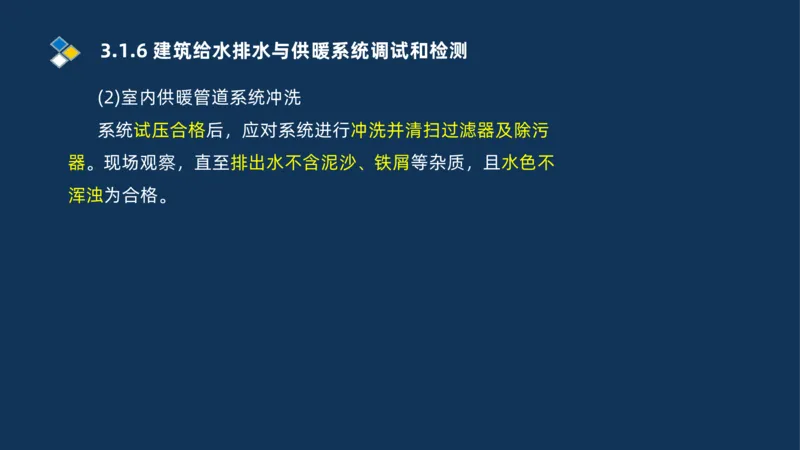 3.1.6 建筑给水排水与供暖系统调试和检测

(2)室内供暖管道系统冲洗

系统试压合格后，应对系统进行冲洗并清扫过滤器及除污器。现场观察，直至排出水不含泥沙、铁屑等杂质，且水色不浑浊为合格。